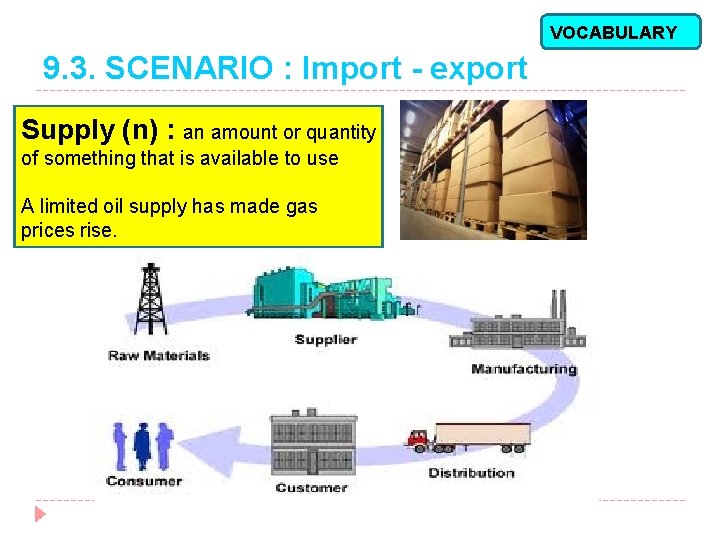 VOCABULARY

9.3. SCENARIO : Import - export

Supply (n) : an amount or quantity of something that is available to use

A limited oil supply has made gas prices rise.

Raw Materials

Supplier

Manufacturing

Distribution

Customer

Consumer